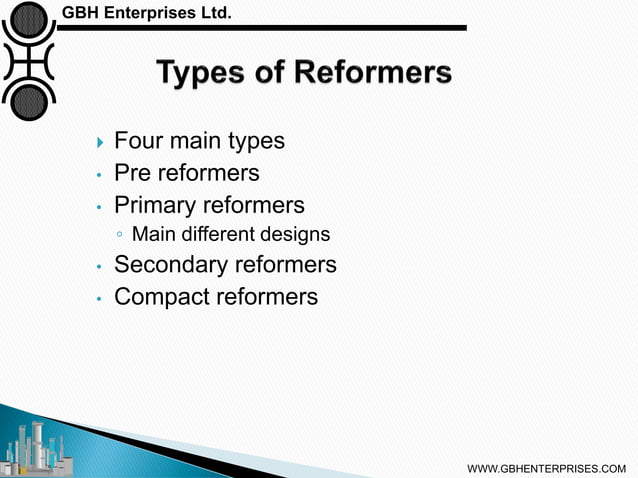 GBH Enterprises Ltd.

Types of Reformers

Four main types
Pre reformers
Primary reformers
Main different designs
Secondary reformers
Compact reformers

WWW.GBHENTERPRISES.COM